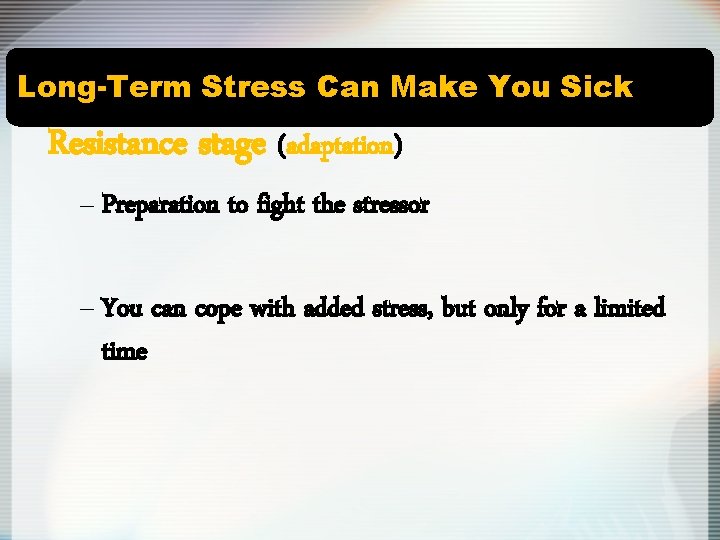 Long-Term Stress Can Make You Sick

Resistance stage (adaptation)

– Preparation to fight the stressor

– You can cope with added stress, but only for a limited time